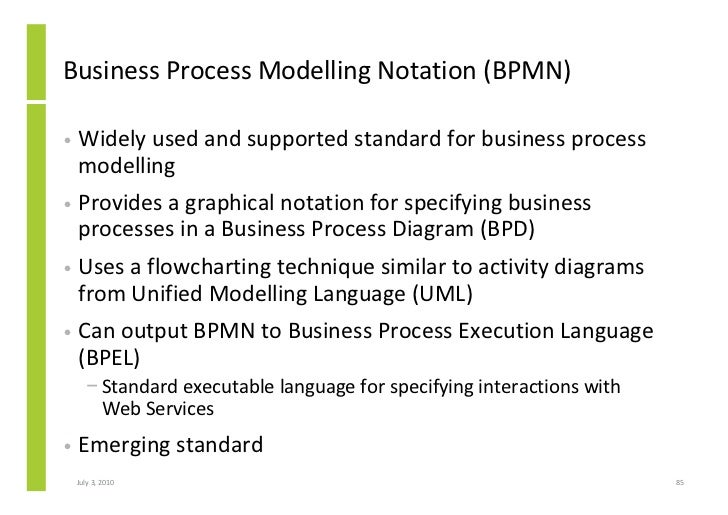 Business Process Modelling Notation (BPMN)

• Widely used and supported standard for business process modelling

• Provides a graphical notation for specifying business processes in a Business Process Diagram (BPD)

• Uses a flowcharting technique similar to activity diagrams from Unified Modelling Language (UML)

• Can output BPMN to Business Process Execution Language (BPEL)
– Standard executable language for specifying interactions with Web Services

• Emerging standard

July 3, 2010

85